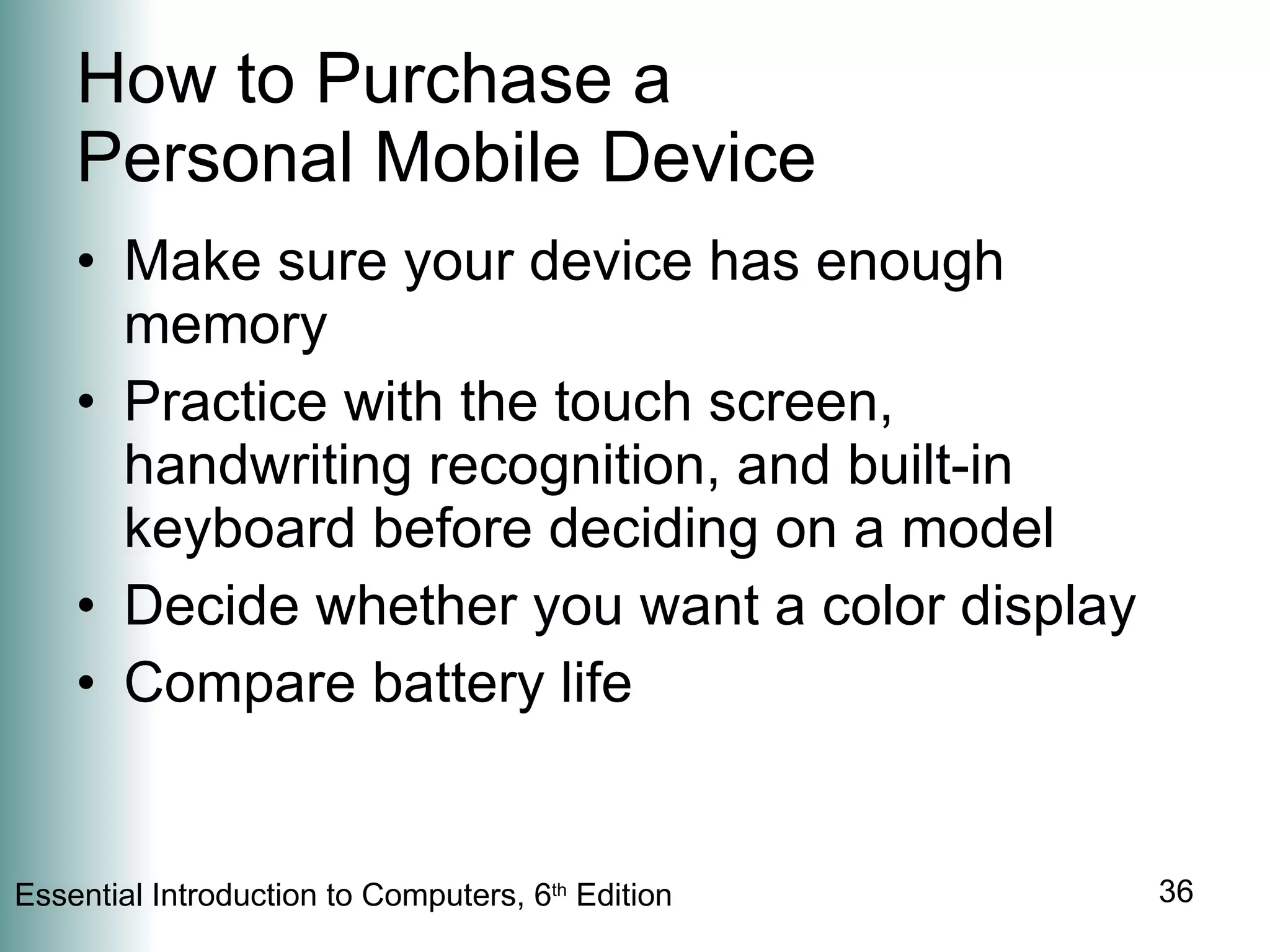 How to Purchase a Personal Mobile Device

• Make sure your device has enough memory
• Practice with the touch screen, handwriting recognition, and built-in keyboard before deciding on a model
• Decide whether you want a color display
• Compare battery life

Essential Introduction to Computers, 6th Edition

36